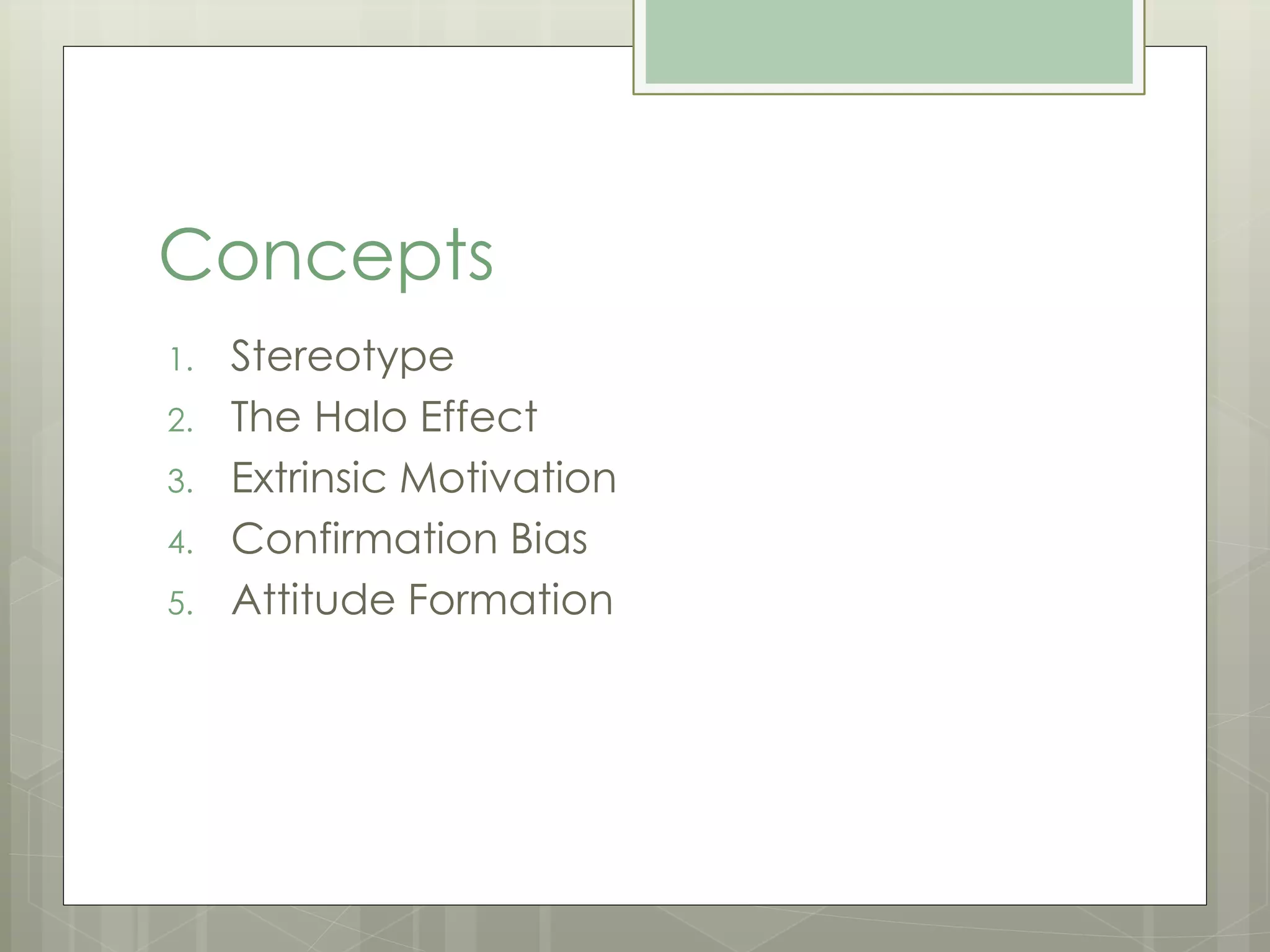 Concepts

1. Stereotype
2. The Halo Effect
3. Extrinsic Motivation
4. Confirmation Bias
5. Attitude Formation